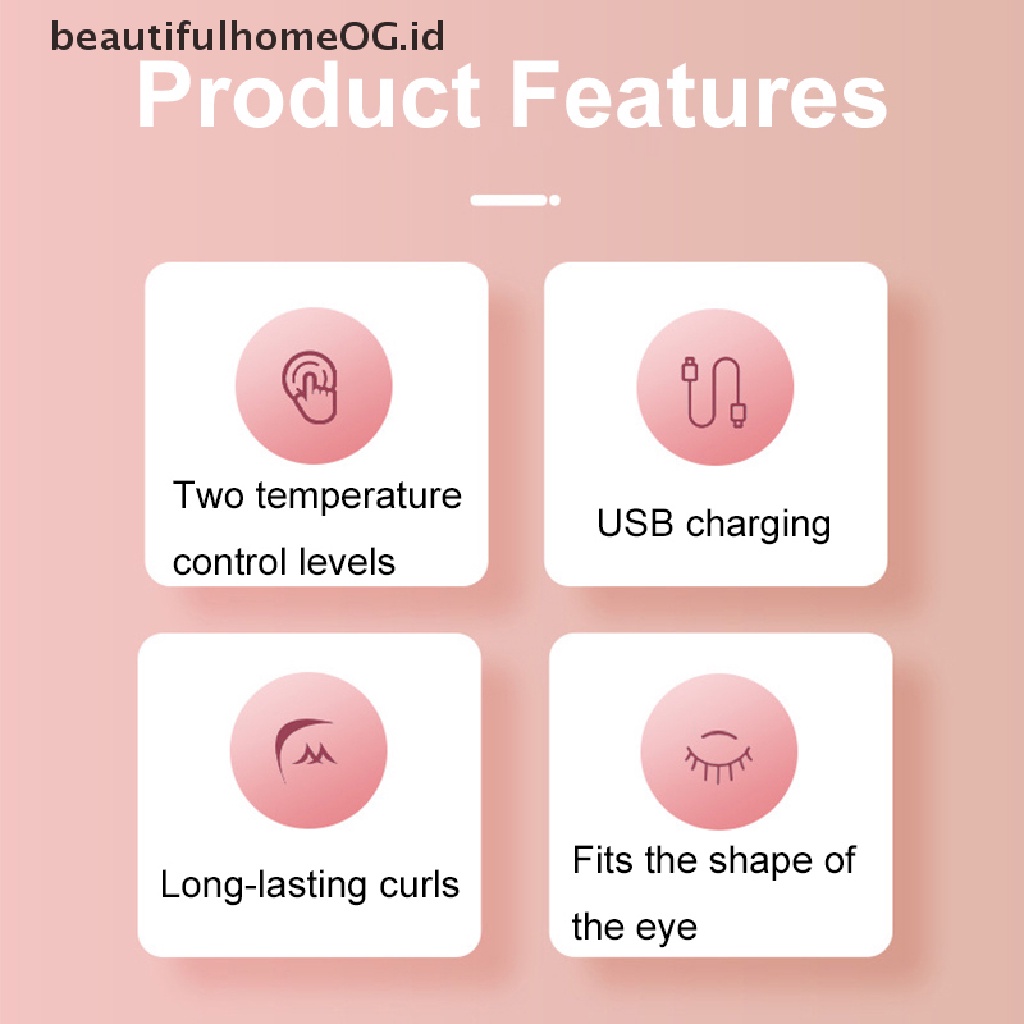 beautifulhomeOG.id

Product Features

Two temperature control levels

USB charging

Long-lasting curls

Fits the shape of the eye